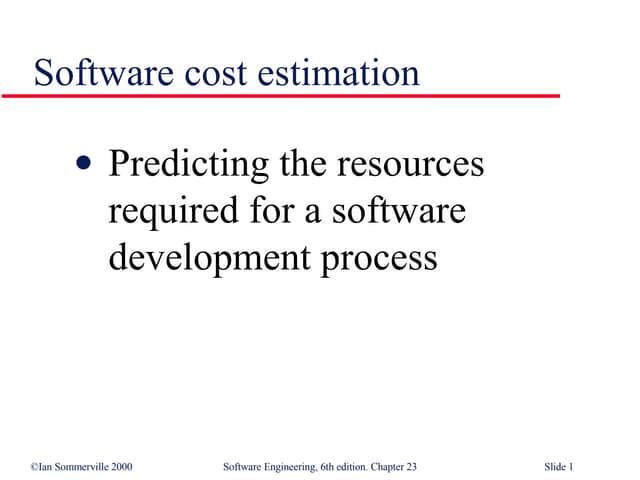 Software cost estimation

• Predicting the resources required for a software development process

©Ian Sommerville 2000 Software Engineering, 6th edition. Chapter 23 Slide 1